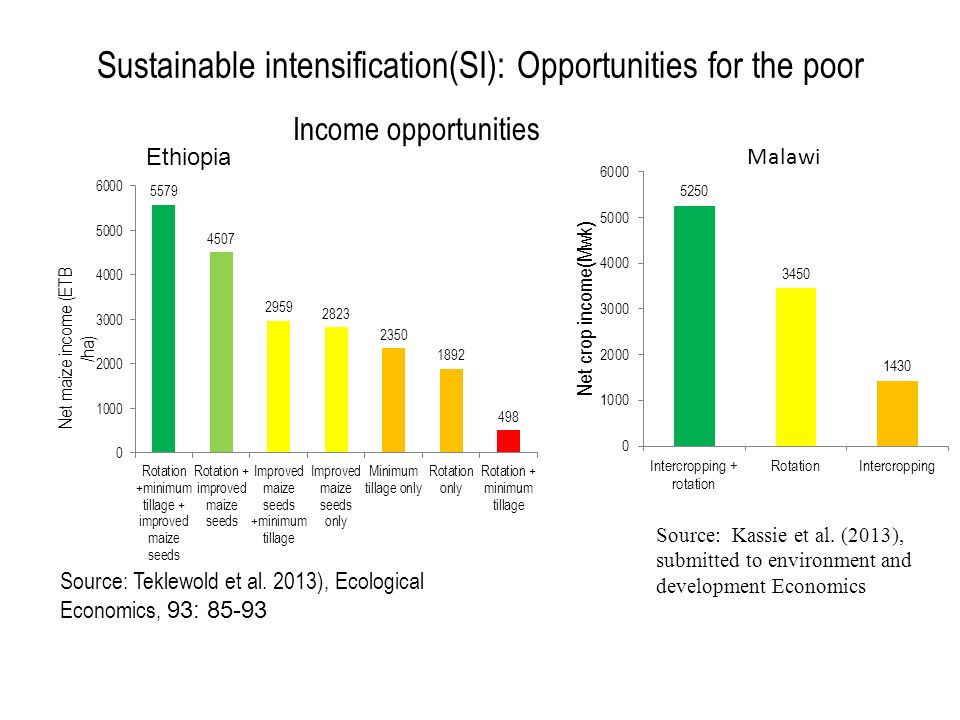 Sustainable intensification(SI): Opportunities for the poor

Income opportunities

Ethiopia

Net maize income (ETB /ha)

6000
5000
4000
3000
2000
1000
0

5579
4507
2959
2823
2350
1892
498

Rotation +minimum tillage + improved maize seeds
Rotation + improved maize seeds
Improved maize seeds +minimum tillage
Improved maize seeds only
Minimum tillage only
Rotation only
Rotation + minimum tillage

Source: Teklewold et al. 2013), Ecological Economics, 93: 85-93

Malawi

Net crop income(Mwk)

6000
5000
4000
3000
2000
1000
0

5250
3450
1430

Intercropping + rotation
Rotation
Intercropping

Source: Kassie et al. (2013), submitted to environment and development Economics